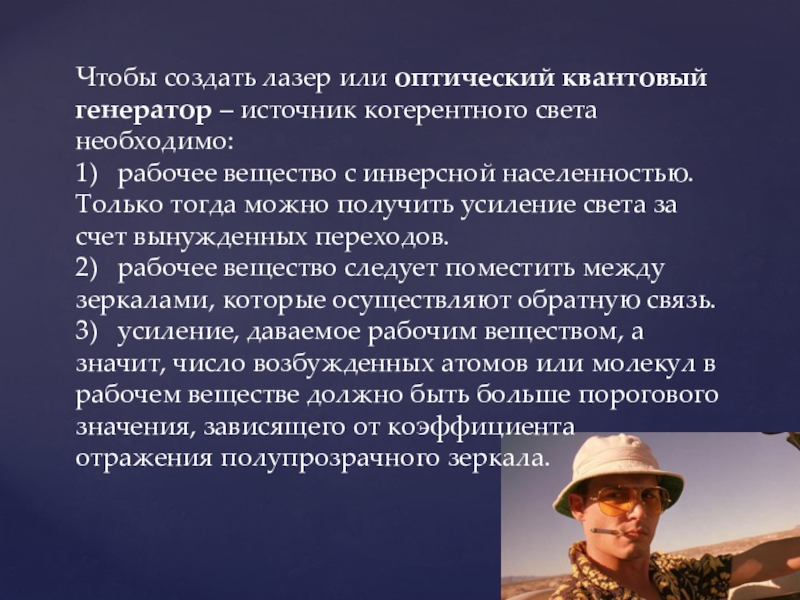 Чтобы создать лазер или оптический квантовый генератор – источник когерентного света необходимо:
1) рабочее вещество с инверсной населенностью. Только тогда можно получить усиление света за счет вынужденных переходов.
2) рабочее вещество следует поместить между зеркалами, которые осуществляют обратную связь.
3) усиление, даваемое рабочим веществом, а значит, число возбужденных атомов или молекул в рабочем веществе должно быть больше порогового значения, зависящего от коэффициента отражения полупрозрачного зеркала.